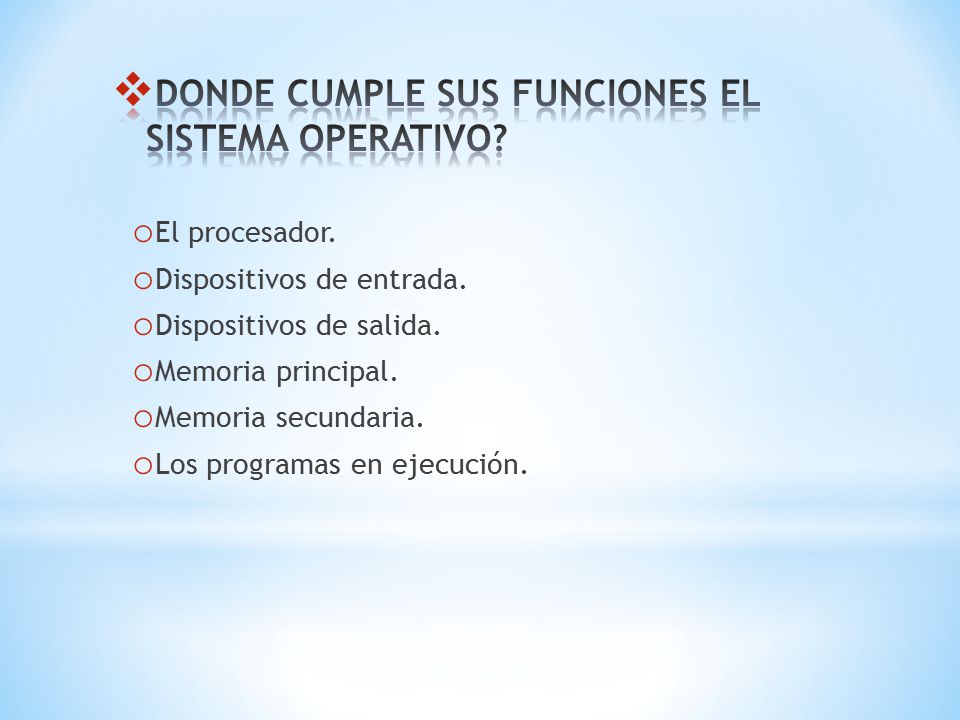 DONDE CUMPLE SUS FUNCIONES EL SISTEMA OPERATIVO?

El procesador.
Dispositivos de entrada.
Dispositivos de salida.
Memoria principal.
Memoria secundaria.
Los programas en ejecución.